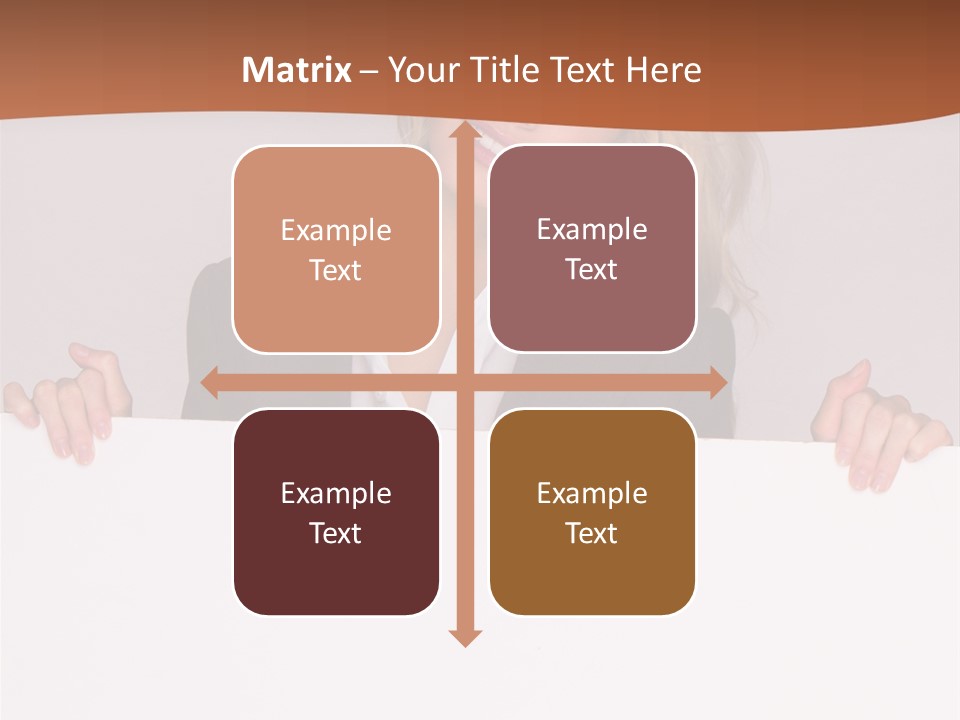 Matrix – Your Title Text Here

Example Text

Example Text

Example Text

Example Text